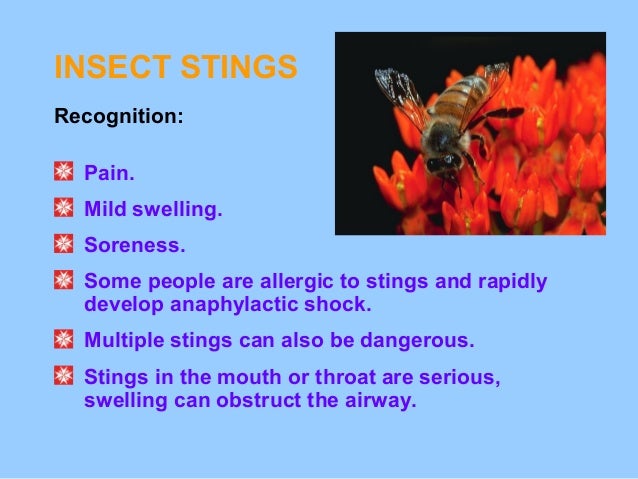 INSECT STINGS

Recognition:

Pain.

Mild swelling.

Soreness.

Some people are allergic to stings and rapidly develop anaphylactic shock.

Multiple stings can also be dangerous.

Stings in the mouth or throat are serious, swelling can obstruct the airway.